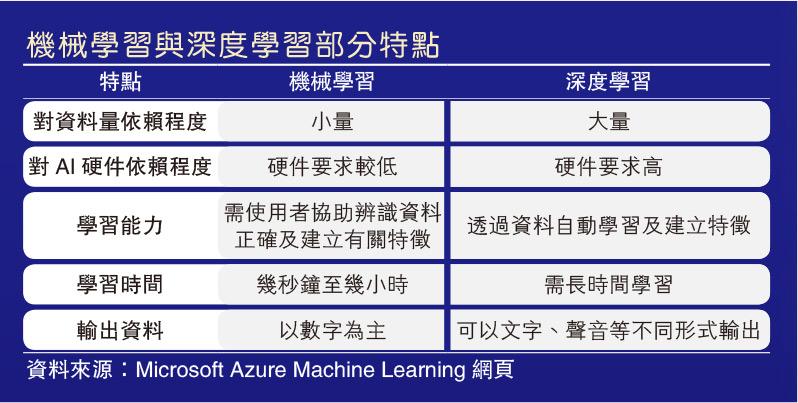 機械學習與深度學習部分特點

| 特點 | 機械學習 | 深度學習 |
|---|---|---|
| 對資料量依賴程度 | 小量 | 大量 |
| 對 AI 硬件依賴程度 | 硬件要求較低 | 硬件要求高 |
| 學習能力 | 需使用者協助辨識資料正確及建立有關特徵 | 透過資料自動學習及建立特徵 |
| 學習時間 | 幾秒鐘至幾小時 | 需長時間學習 |
| 輸出資料 | 以數字為主 | 可以文字、聲音等不同形式輸出 |

資料來源：Microsoft Azure Machine Learning 網頁